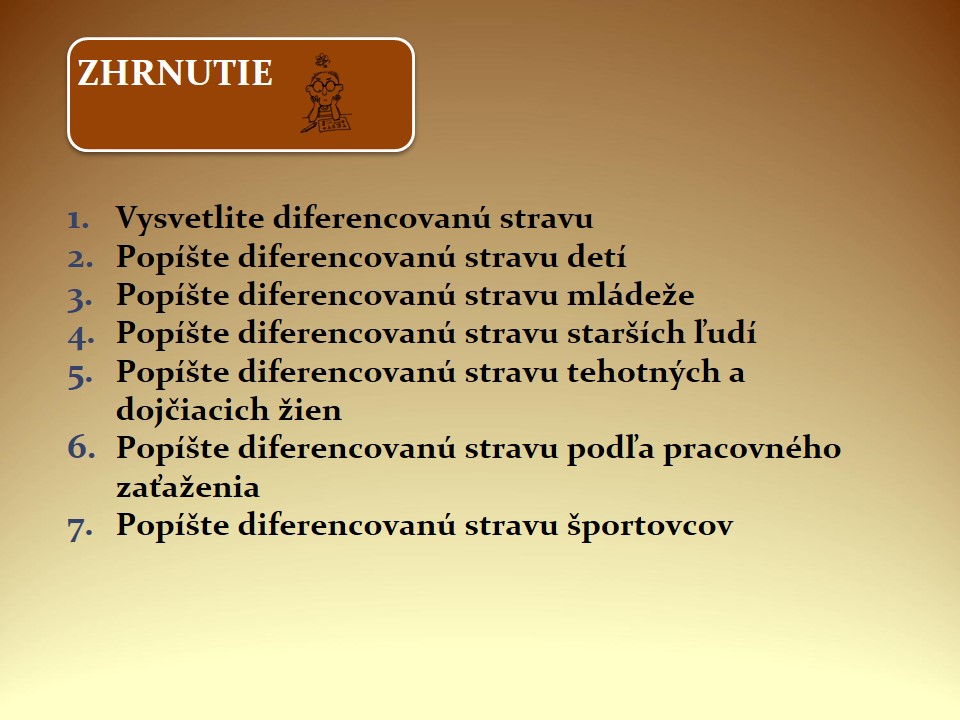 ZHRNUTIE

1. Vysvetlite diferencovanú stravu
2. Popíšte diferencovanú stravu detí
3. Popíšte diferencovanú stravu mládeže
4. Popíšte diferencovanú stravu starších ľudí
5. Popíšte diferencovanú stravu tehotných a dojčiacich žien
6. Popíšte diferencovanú stravu podľa pracovného zaťaženia
7. Popíšte diferencovanú stravu športovcov